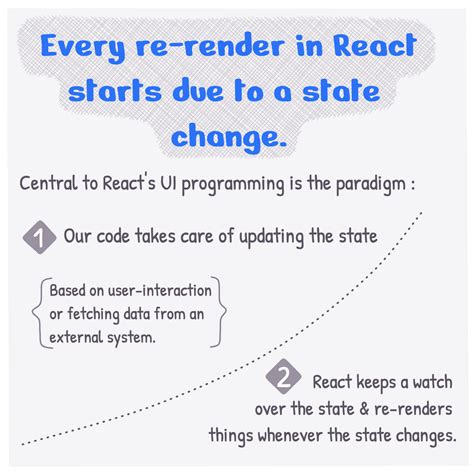 Every re-render in React starts due to a state change.

Central to React's UI programming is the paradigm :

1 Our code takes care of updating the state

Based on user-interaction or fetching data from an external system.

2 React keeps a watch over the state & re-renders things whenever the state changes.